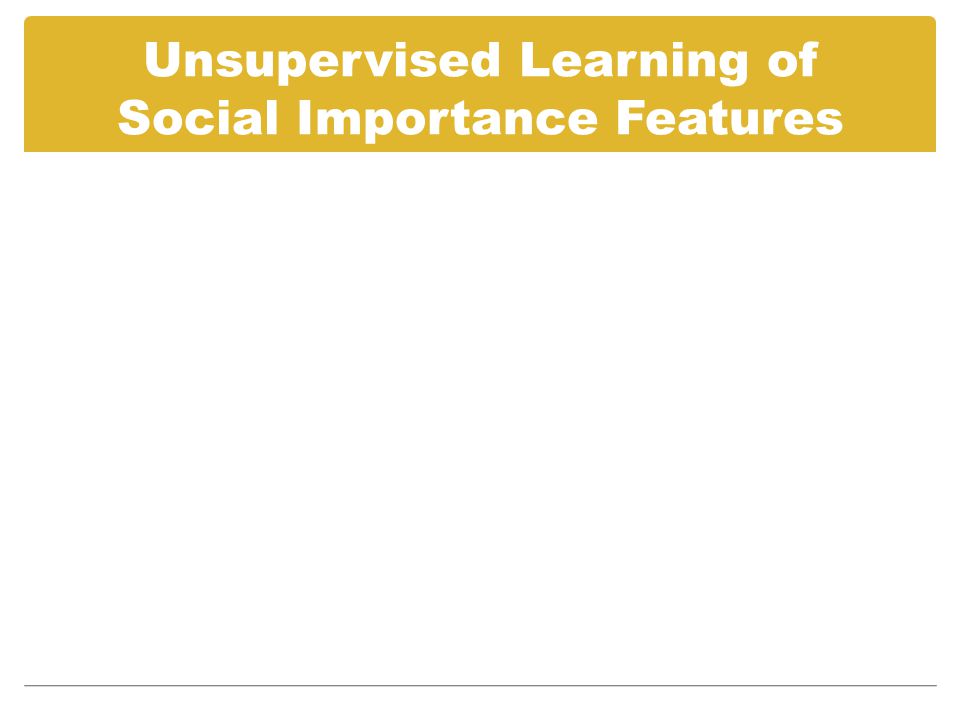 Unsupervised Learning of Social Importance Features